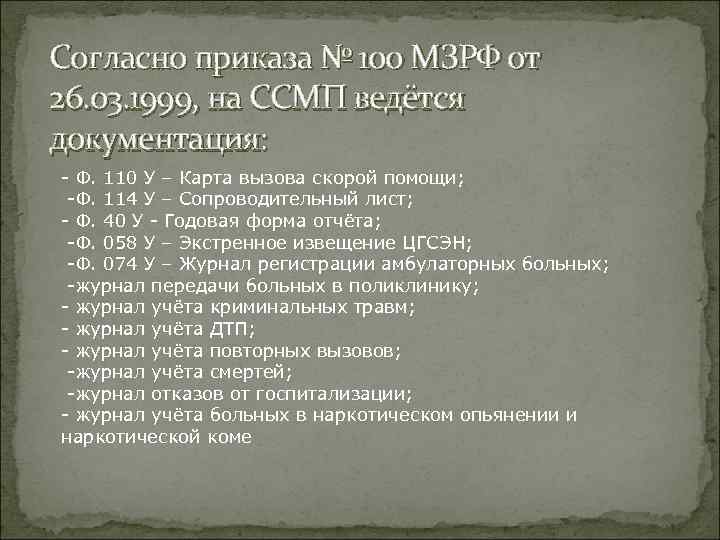 Согласно приказа № 100 МЗРФ от 26.03.1999, на ССМП ведётся документация:

- Ф. 110 У – Карта вызова скорой помощи;
-Ф. 114 У – Сопроводительный лист;
- Ф. 40 У - Годовая форма отчёта;
-Ф. 058 У – Экстренное извещение ЦГСЭН;
-Ф. 074 У – Журнал регистрации амбулаторных больных;
-журнал передачи больных в поликлинику;
- журнал учёта криминальных травм;
- журнал учёта ДТП;
- журнал учёта повторных вызовов;
-журнал учёта смертей;
-журнал отказов от госпитализации;
- журнал учёта больных в наркотическом опьянении и наркотической коме